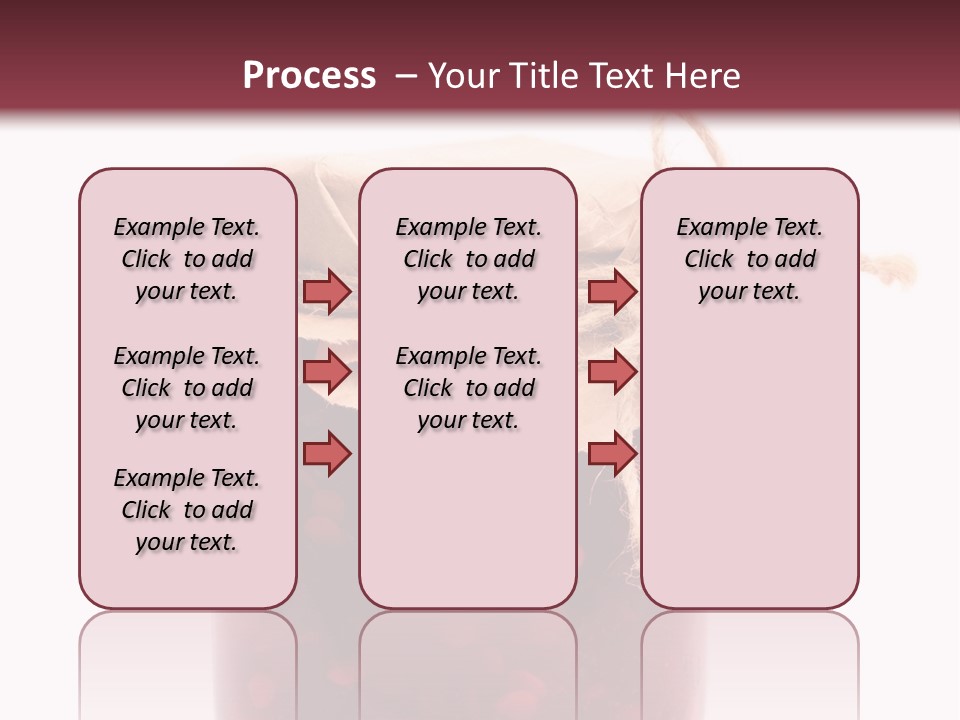 Process – Your Title Text Here

Example Text. Click to add your text.

Example Text. Click to add your text.

Example Text. Click to add your text.

Example Text. Click to add your text.

Example Text. Click to add your text.

Example Text. Click to add your text.